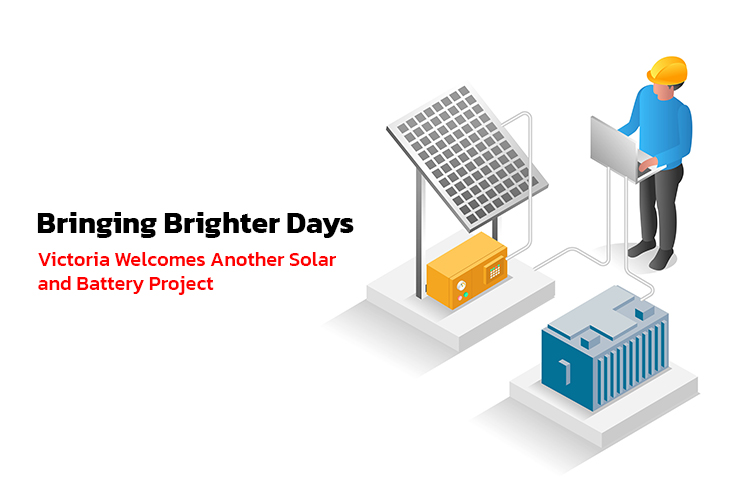 Bringing Brighter Days

Victoria Welcomes Another Solar and Battery Project